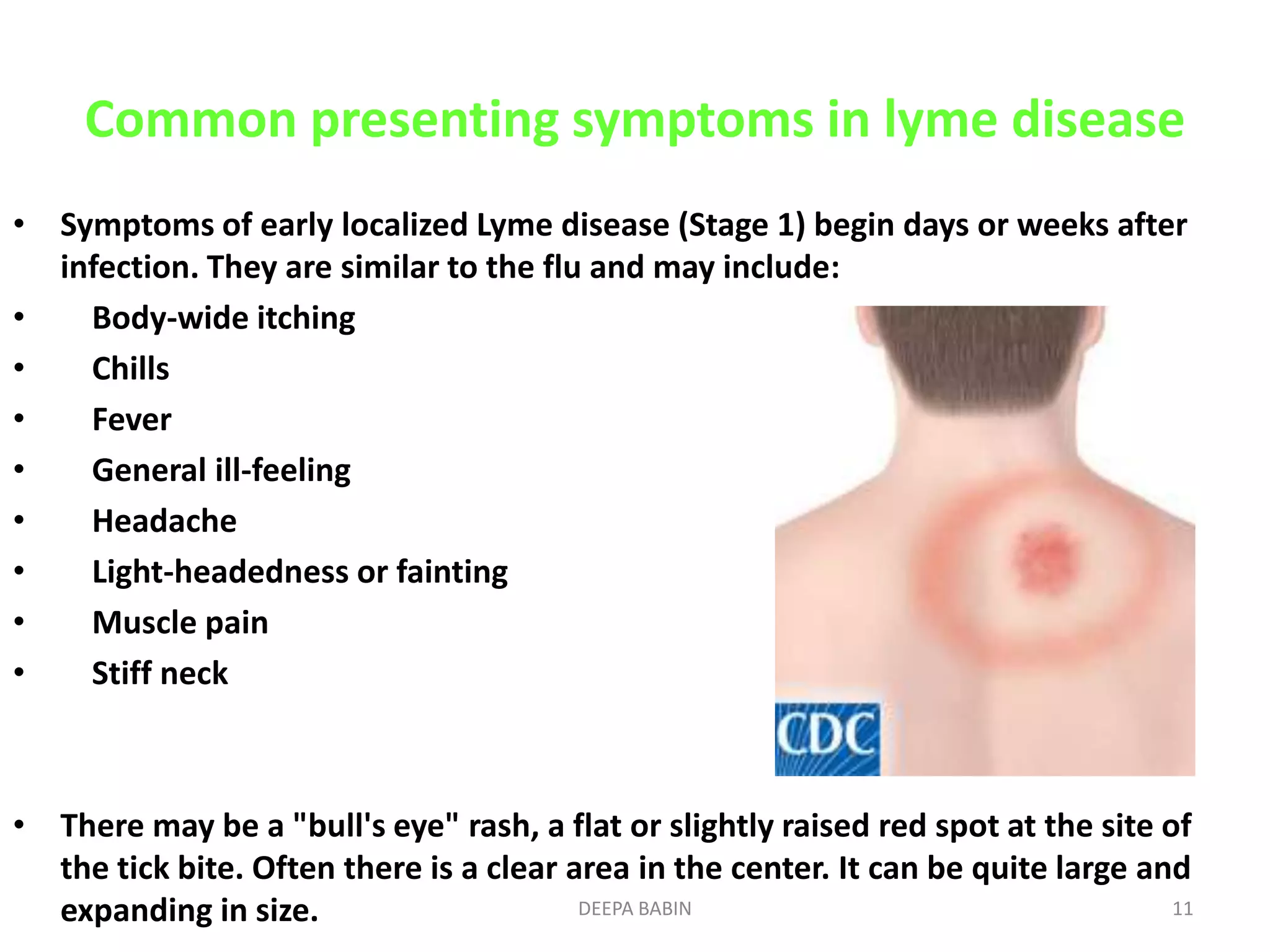 Common presenting symptoms in lyme disease

• Symptoms of early localized Lyme disease (Stage 1) begin days or weeks after infection. They are similar to the flu and may include:
• Body-wide itching
• Chills
• Fever
• General ill-feeling
• Headache
• Light-headedness or fainting
• Muscle pain
• Stiff neck

CDC

• There may be a "bull's eye" rash, a flat or slightly raised red spot at the site of the tick bite. Often there is a clear area in the center. It can be quite large and expanding in size.

DEEPA BABIN

11